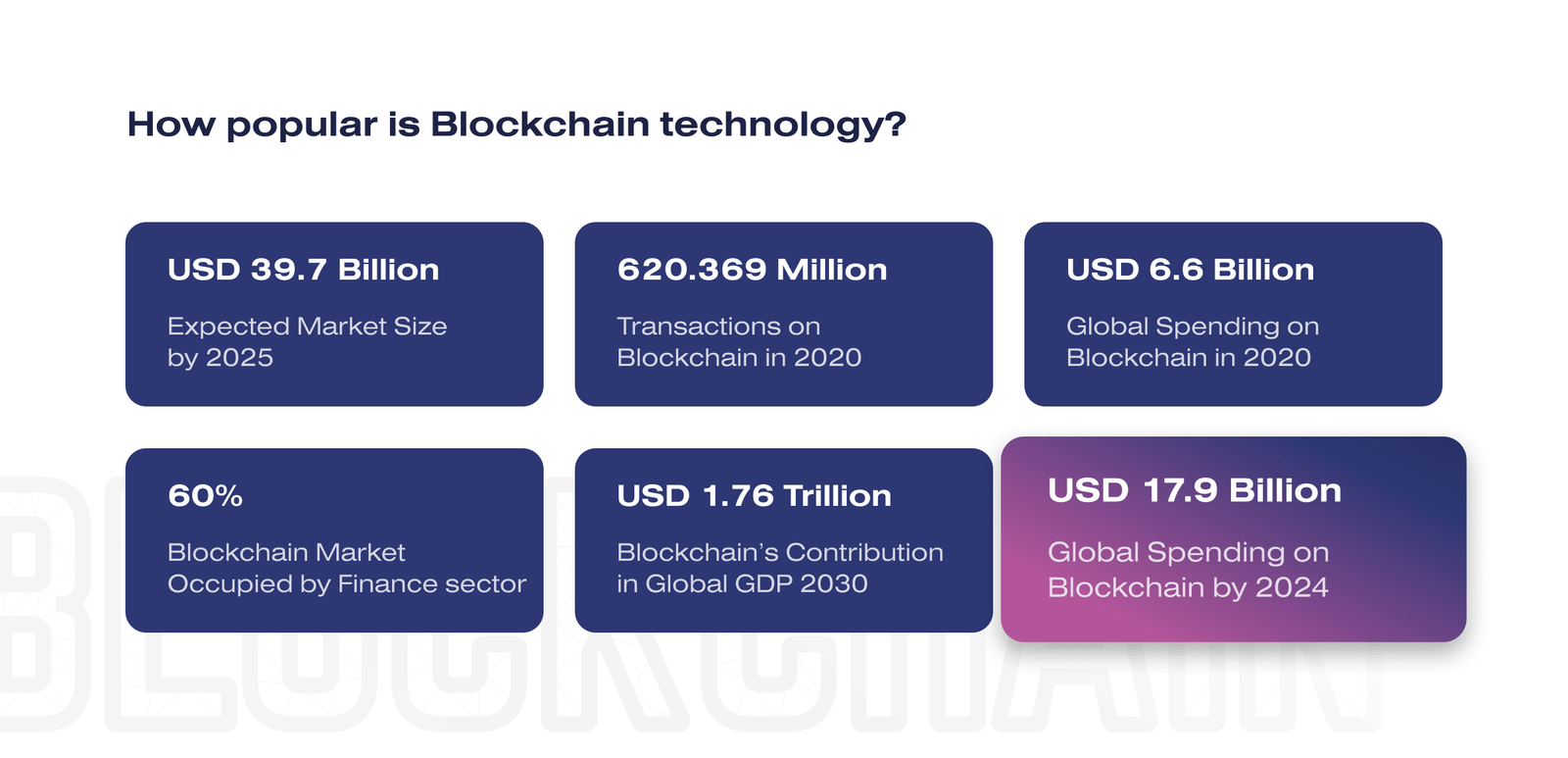 How popular is Blockchain technology?

USD 39.7 Billion

Expected Market Size by 2025

620.369 Million

Transactions on Blockchain in 2020

USD 6.6 Billion

Global Spending on Blockchain in 2020

60%

Blockchain Market Occupied by Finance sector

USD 1.76 Trillion

Blockchain's Contribution in Global GDP 2030

USD 17.9 Billion

Global Spending on Blockchain by 2024

BLOCKCHAIN